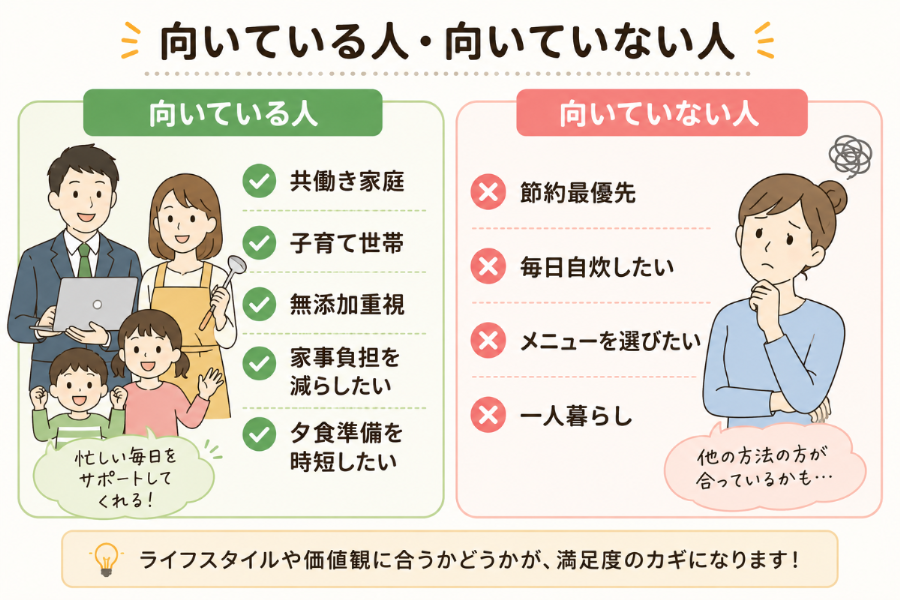 向いている人・向いていない人

向いている人

共働き家庭

子育て世帯

無添加重視

家事負担を減らしたい

夕食準備を時短したい

忙しい毎日をサポートしてくれる!

向いていない人

節約最優先

毎日自炊したい

メニューを選びたい

一人暮らし

他の方法の方が合っているかも…

ライフスタイルや価値観に合うかどうかが、満足度のカギになります!